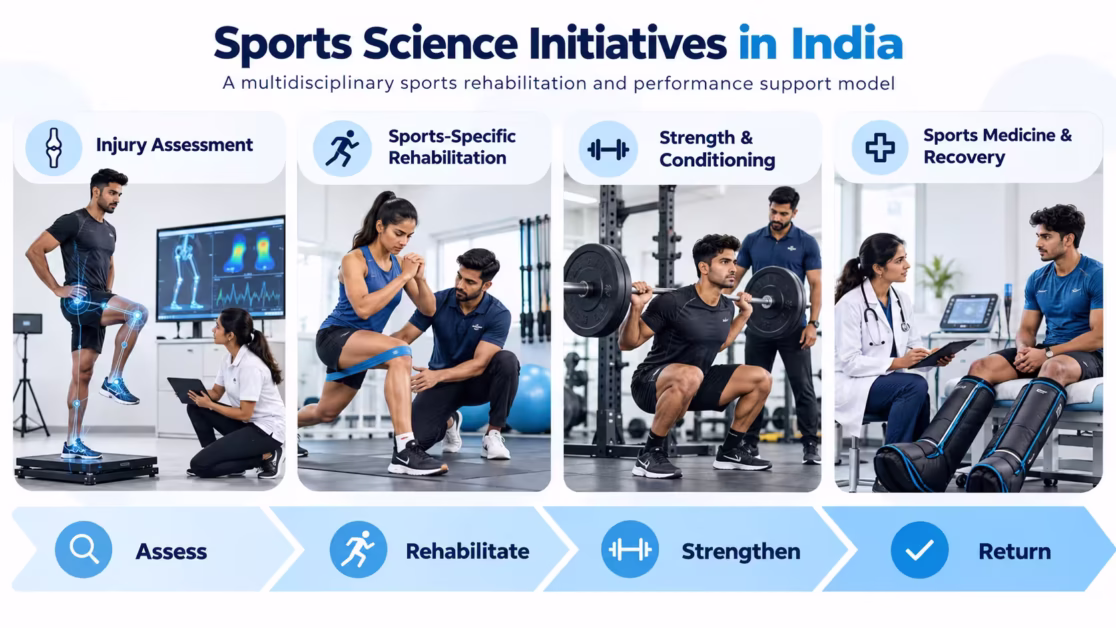 Sports Science Initiatives in India

A multidisciplinary sports rehabilitation and performance support model

Injury Assessment

Sports-Specific Rehabilitation

Strength & Conditioning

Sports Medicine & Recovery

Assess

Rehabilitate

Strengthen

Return